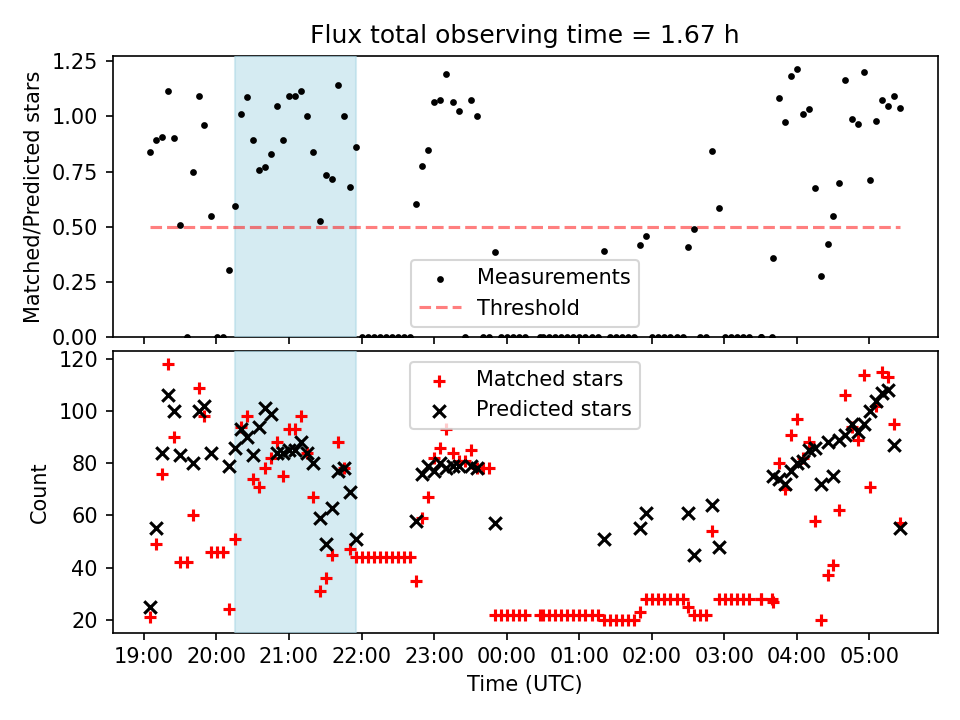 Flux total observing time = 1.67 h

Matched/Predicted stars

1.25
1.00
0.75
0.50
0.25
0.00

Measurements
Threshold

Count

120
100
80
60
40
20

Matched stars
Predicted stars

19:00 20:00 21:00 22:00 23:00 00:00 01:00 02:00 03:00 04:00 05:00

Time (UTC)